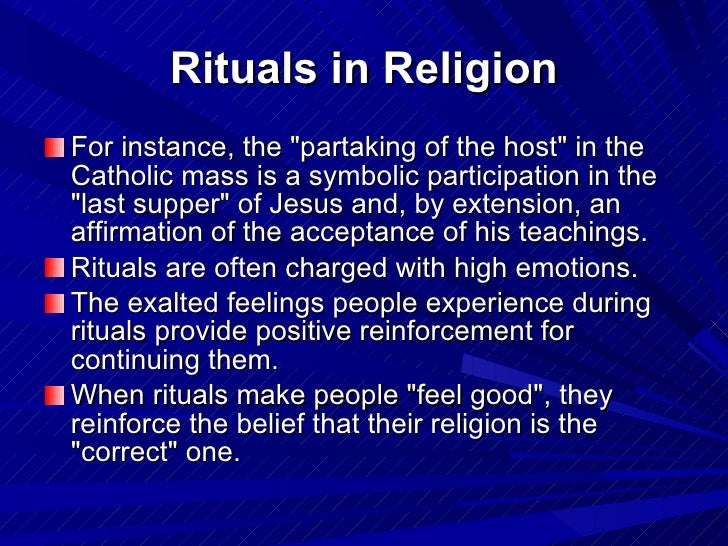 Rituals in Religion

For instance, the "partaking of the host" in the Catholic mass is a symbolic participation in the "last supper" of Jesus and, by extension, an affirmation of the acceptance of his teachings.

Rituals are often charged with high emotions.

The exalted feelings people experience during rituals provide positive reinforcement for continuing them.

When rituals make people "feel good", they reinforce the belief that their religion is the "correct" one.